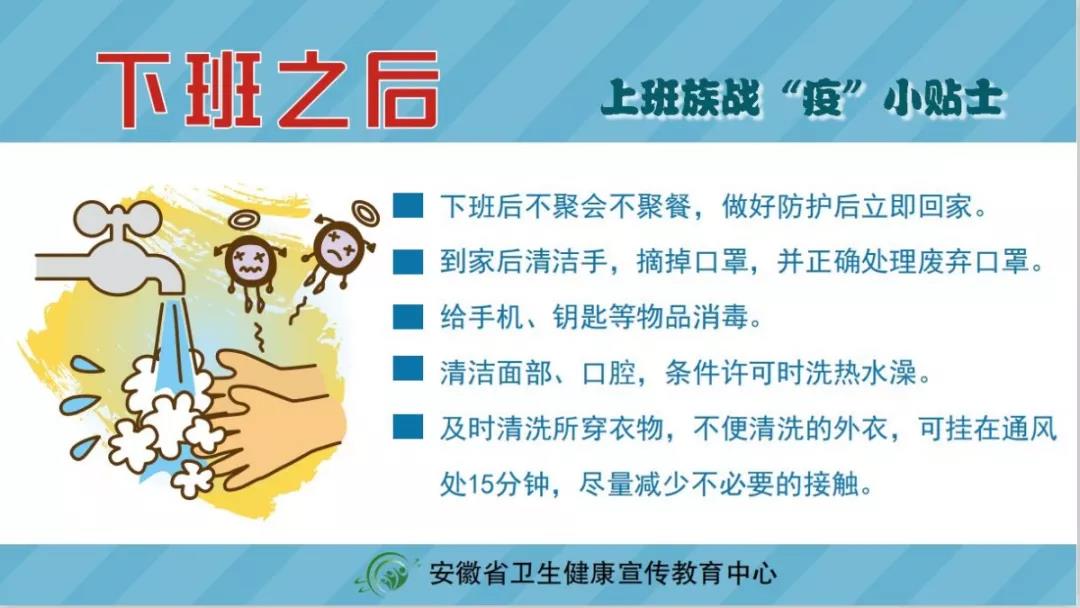 下班之后

上班族战“疫”小贴士

下班后不聚会不聚餐，做好防护后立即回家。

到家后清洁手，摘掉口罩，并正确处理废弃口罩。

给手机、钥匙等物品消毒。

清洁面部、口腔，条件许可时洗热水澡。

及时清洗所穿衣物，不便清洗的外衣，可挂在通风处15分钟，尽量减少不必要的接触。

安徽省卫生健康宣传教育中心